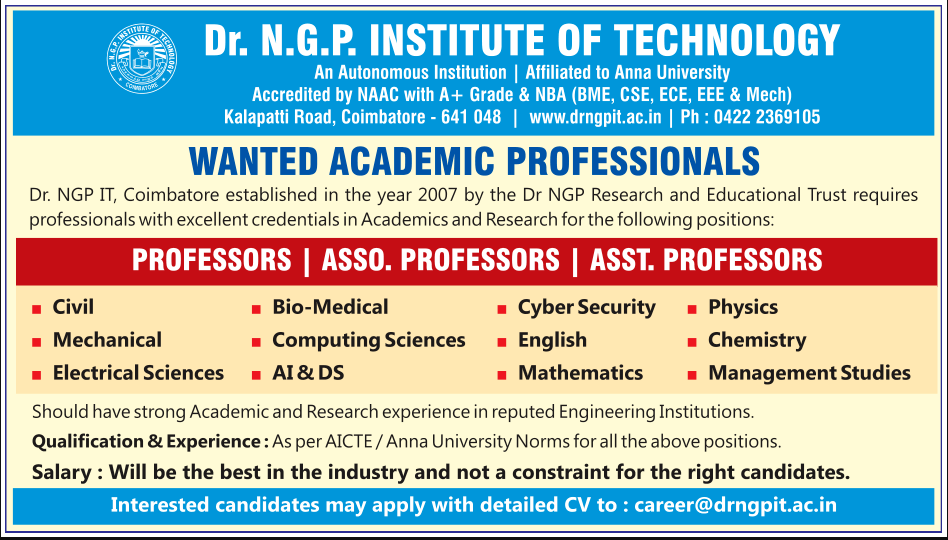 Dr. N.G.P. INSTITUTE OF TECHNOLOGY
COIMBATORE

Dr. N.G.P. INSTITUTE OF TECHNOLOGY

An Autonomous Institution | Affiliated to Anna University
Accredited by NAAC with A+ Grade & NBA (BME, CSE, ECE, EEE & Mech)
Kalapatti Road, Coimbatore - 641 048 | www.drngpit.ac.in | Ph : 0422 2369105

WANTED ACADEMIC PROFESSIONALS

Dr. NGP IT, Coimbatore established in the year 2007 by the Dr NGP Research and Educational Trust requires professionals with excellent credentials in Academics and Research for the following positions:

PROFESSORS | ASSO. PROFESSORS | ASST. PROFESSORS

Civil
Mechanical
Electrical Sciences

Bio-Medical
Computing Sciences
AI & DS

Cyber Security
English
Mathematics

Physics
Chemistry
Management Studies

Should have strong Academic and Research experience in reputed Engineering Institutions.

Qualification & Experience : As per AICTE / Anna University Norms for all the above positions.

Salary : Will be the best in the industry and not a constraint for the right candidates.

Interested candidates may apply with detailed CV to : career@drngpit.ac.in